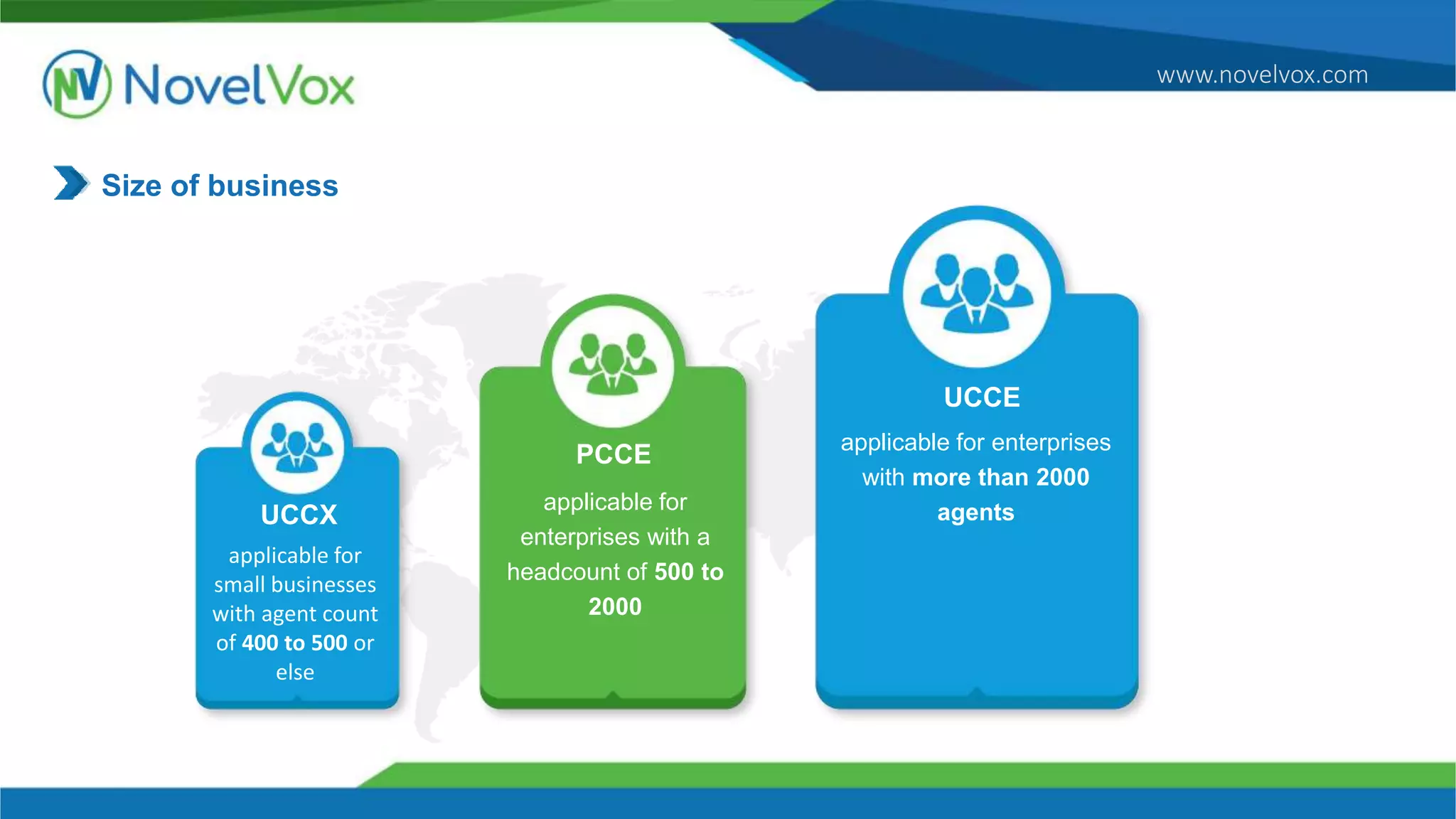 NV NovelVox

www.novelvox.com

Size of business

UCCX

applicable for small businesses with agent count of 400 to 500 or else

PCCE

applicable for enterprises with a headcount of 500 to 2000

UCCE

applicable for enterprises with more than 2000 agents